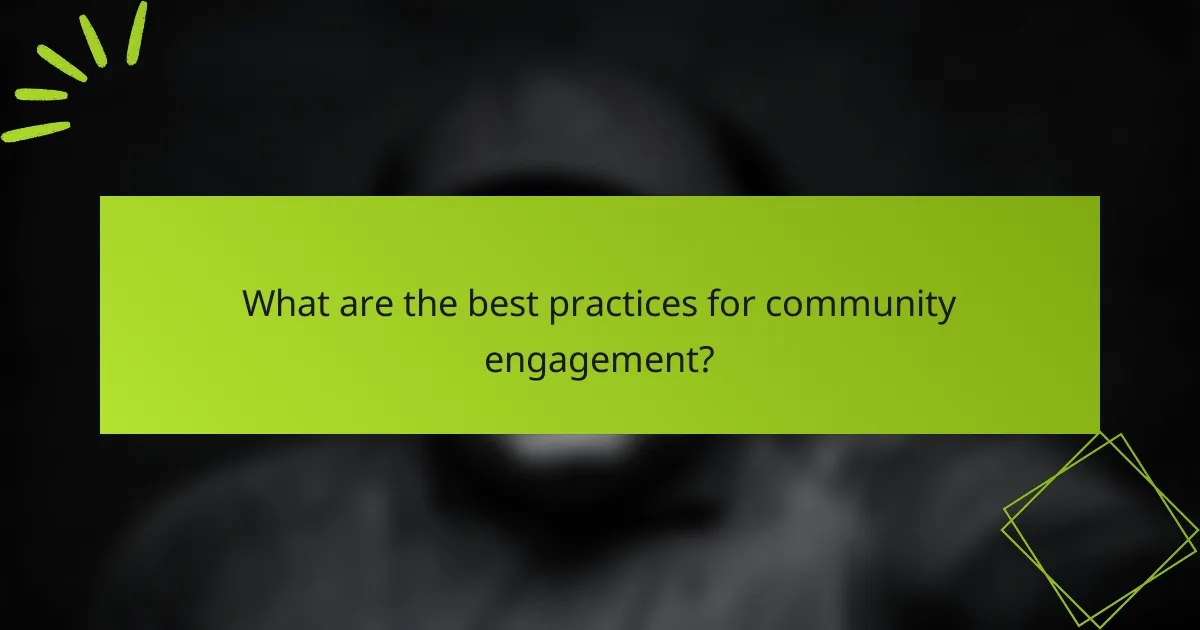 What are the best practices for community engagement?